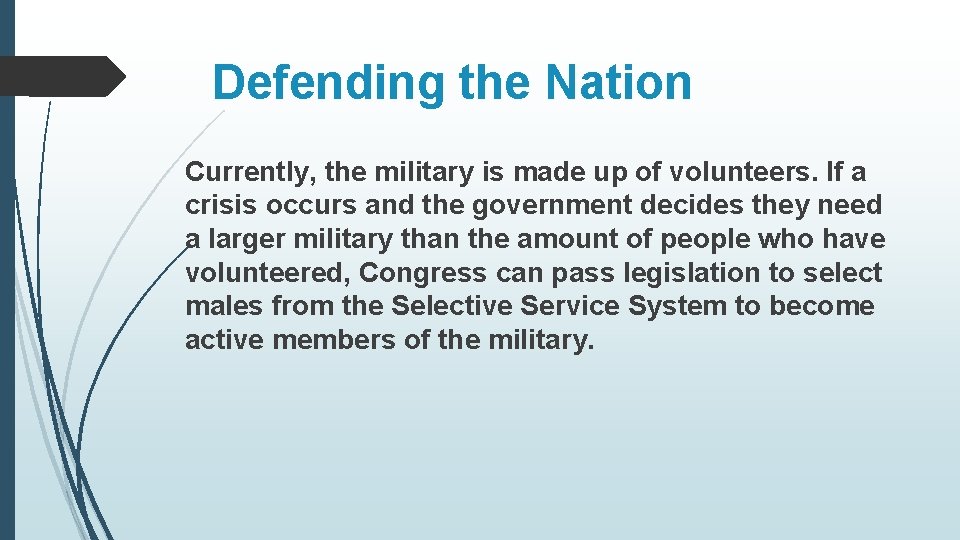 Defending the Nation

Currently, the military is made up of volunteers. If a crisis occurs and the government decides they need a larger military than the amount of people who have volunteered, Congress can pass legislation to select males from the Selective Service System to become active members of the military.